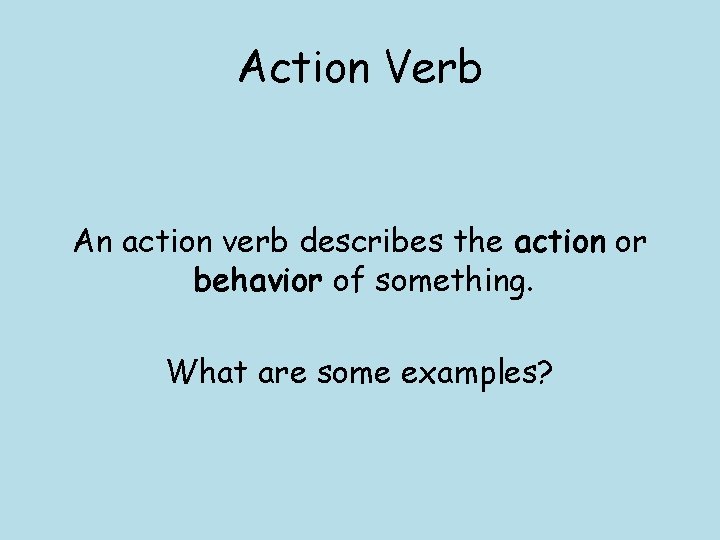 Action Verb

An action verb describes the action or behavior of something.

What are some examples?